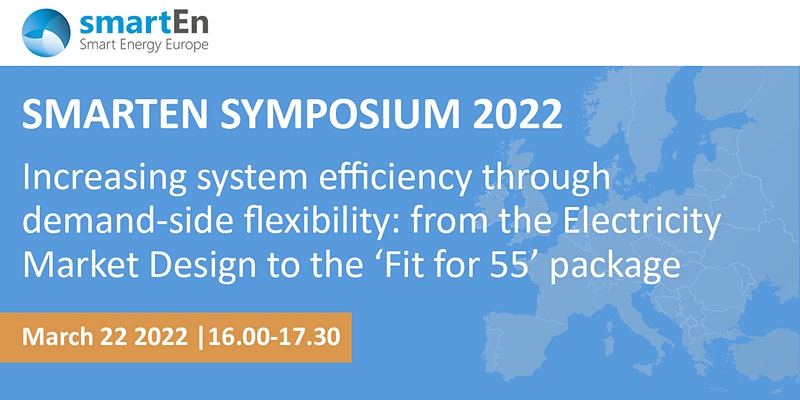 smartEn
Smart Energy Europe

SMARTEN SYMPOSIUM 2022

Increasing system efficiency through demand-side flexibility: from the Electricity Market Design to the ‘Fit for 55’ package

March 22 2022 |16.00-17.30